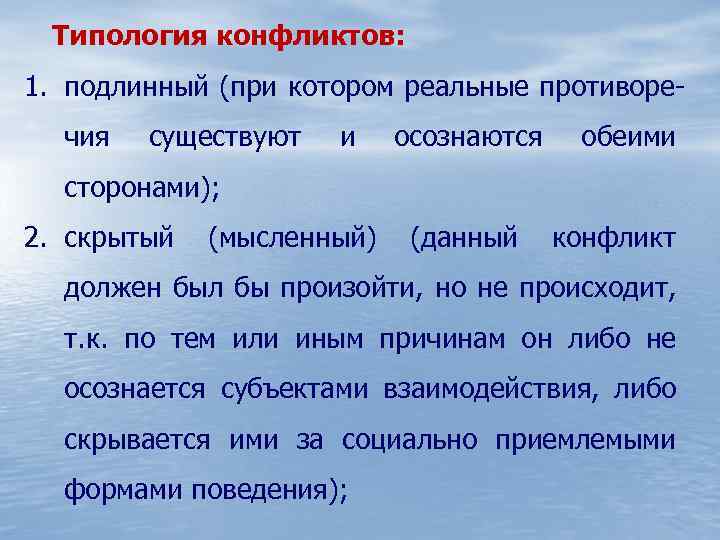 Типология конфликтов:

1. подлинный (при котором реальные противоречия существуют и осознаются обеими сторонами);

2. скрытый (мысленный) (данный конфликт должен был бы произойти, но не происходит, т.к. по тем или иным причинам он либо не осознается субъектами взаимодействия, либо скрывается ими за социально приемлемыми формами поведения);